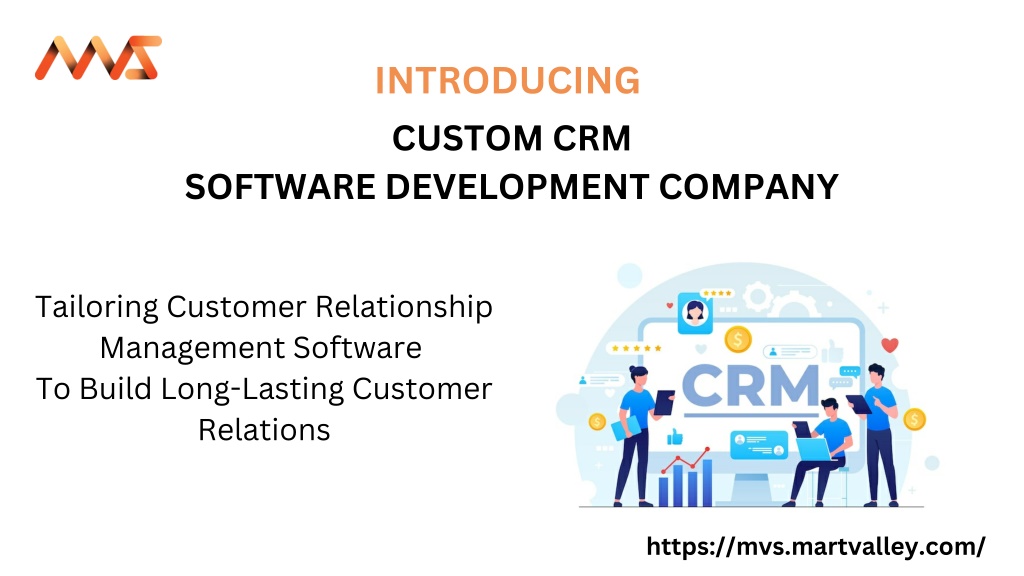 MVS

INTRODUCING

CUSTOM CRM
SOFTWARE DEVELOPMENT COMPANY

Tailoring Customer Relationship Management Software To Build Long-Lasting Customer Relations

CRM

https://mvs.martvalley.com/